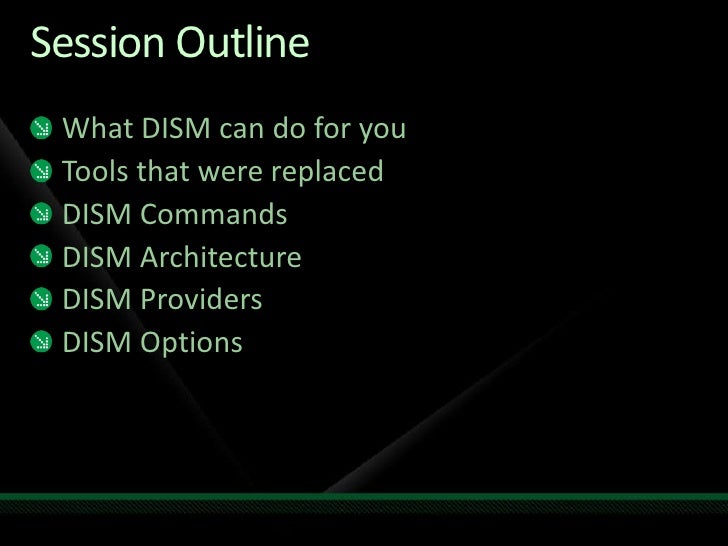 Session Outline

What DISM can do for you
Tools that were replaced
DISM Commands
DISM Architecture
DISM Providers
DISM Options